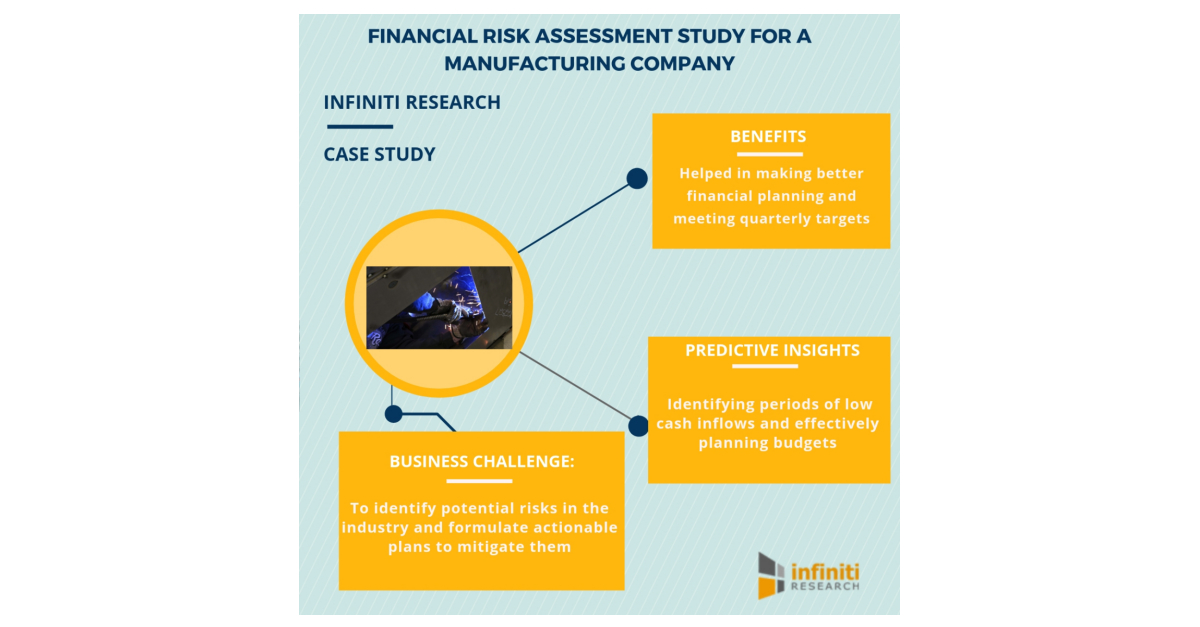 FINANCIAL RISK ASSESSMENT STUDY FOR A MANUFACTURING COMPANY

INFINITI RESEARCH

CASE STUDY

BENEFITS

Helped in making better financial planning and meeting quarterly targets

PREDICTIVE INSIGHTS

Identifying periods of low cash inflows and effectively planning budgets

BUSINESS CHALLENGE:

To identify potential risks in the industry and formulate actionable plans to mitigate them

infiniti RESEARCH